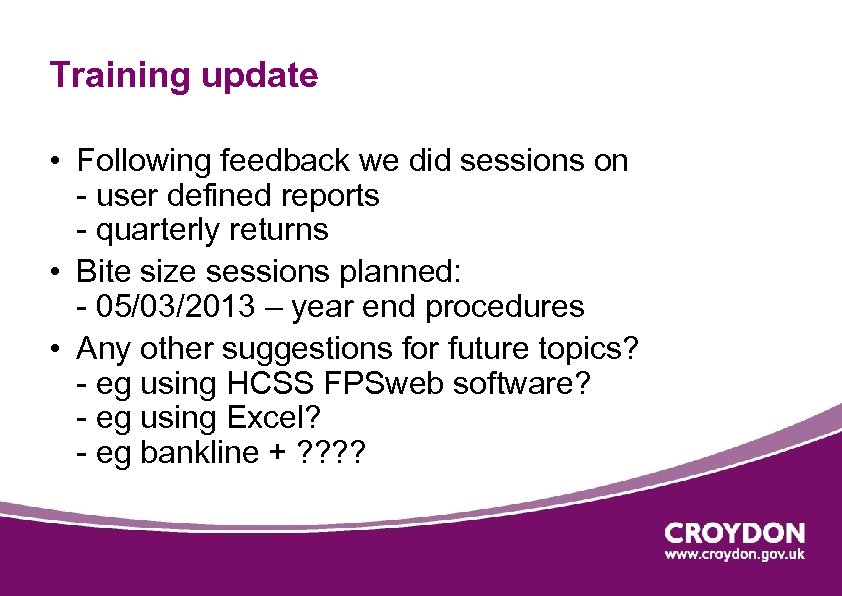 Training update

• Following feedback we did sessions on
- user defined reports
- quarterly returns

• Bite size sessions planned:
- 05/03/2013 – year end procedures

• Any other suggestions for future topics?
- eg using HCSS FPSweb software?
- eg using Excel?
- eg bankline + ????

CROYDON
www.croydon.gov.uk